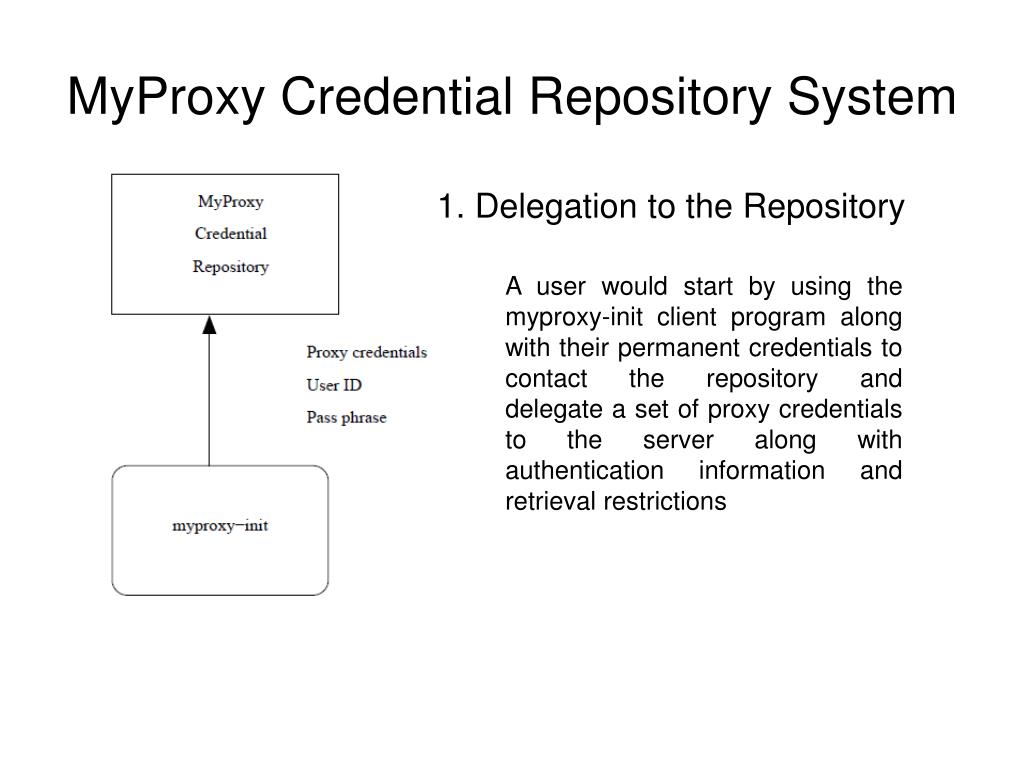 MyProxy Credential Repository System

MyProxy
Credential
Repository

Proxy credentials
User ID
Pass phrase

myproxy−init

1. Delegation to the Repository

A user would start by using the myproxy-init client program along with their permanent credentials to contact the repository and delegate a set of proxy credentials to the server along with authentication information and retrieval restrictions